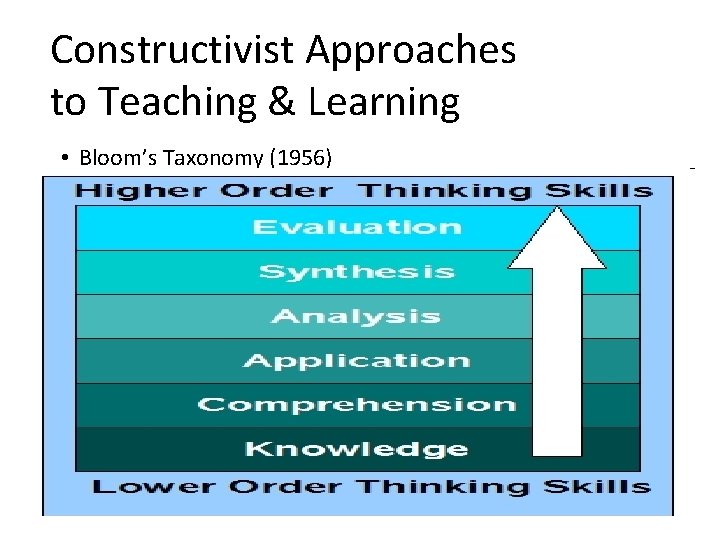 Constructivist Approaches to Teaching & Learning

• Bloom's Taxonomy (1956)

Higher Order Thinking Skills

Evaluation

Synthesis

Analysis

Application

Comprehension

Knowledge

Lower Order Thinking Skills